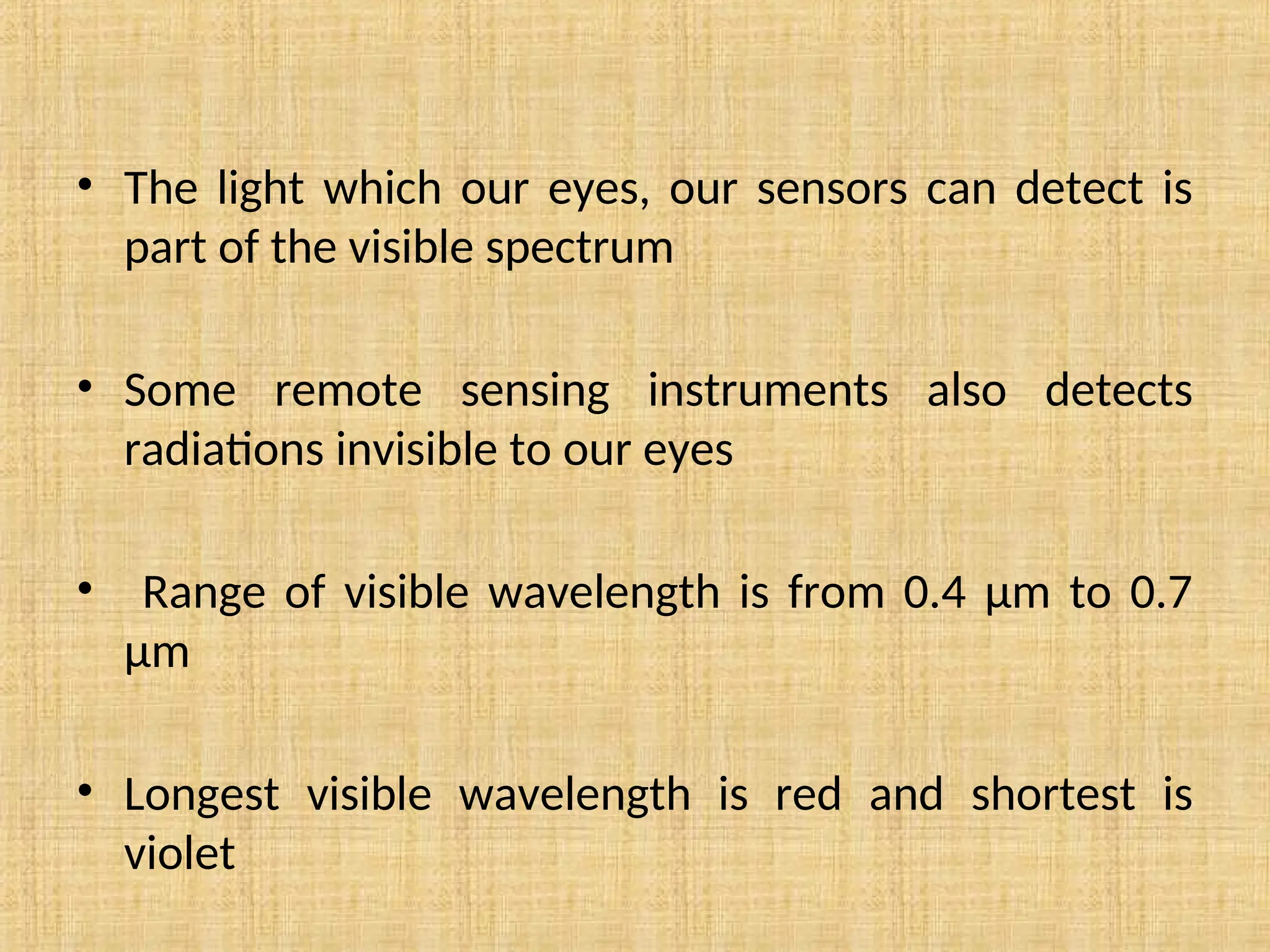 • The light which our eyes, our sensors can detect is part of the visible spectrum

• Some remote sensing instruments also detects radiations invisible to our eyes

• Range of visible wavelength is from 0.4 µm to 0.7 µm

• Longest visible wavelength is red and shortest is violet